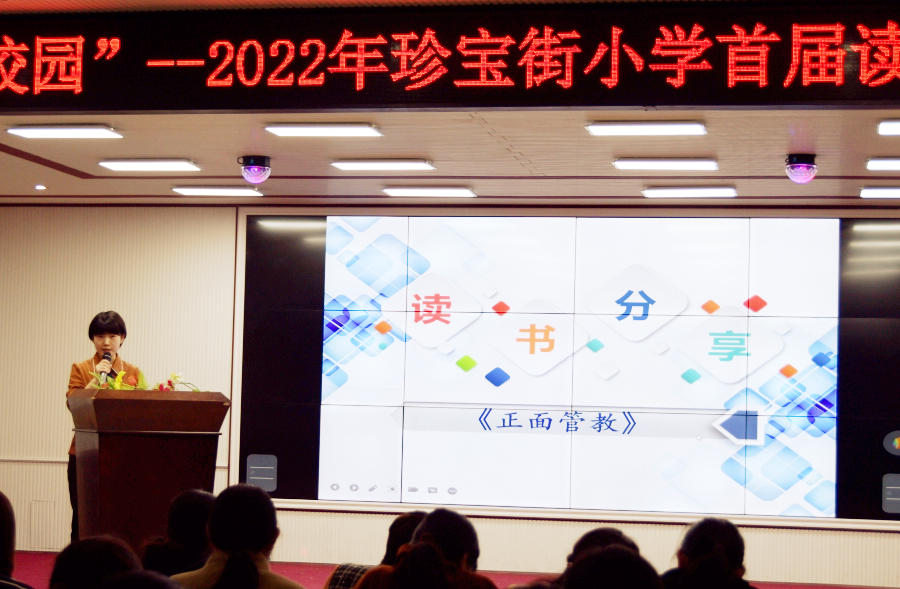 校园”--2022年珍宝街小学首届读

读 书 分 享

《正面管教》